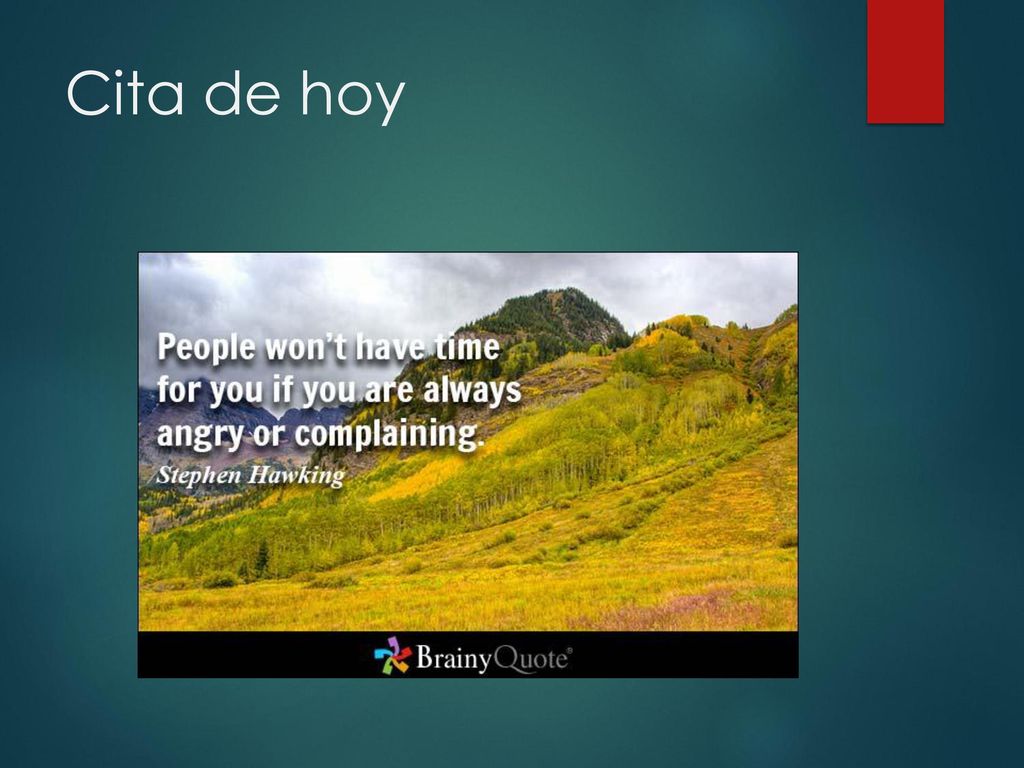 Cita de hoy

People won't have time for you if you are always angry or complaining.

Stephen Hawking

BrainyQuote®